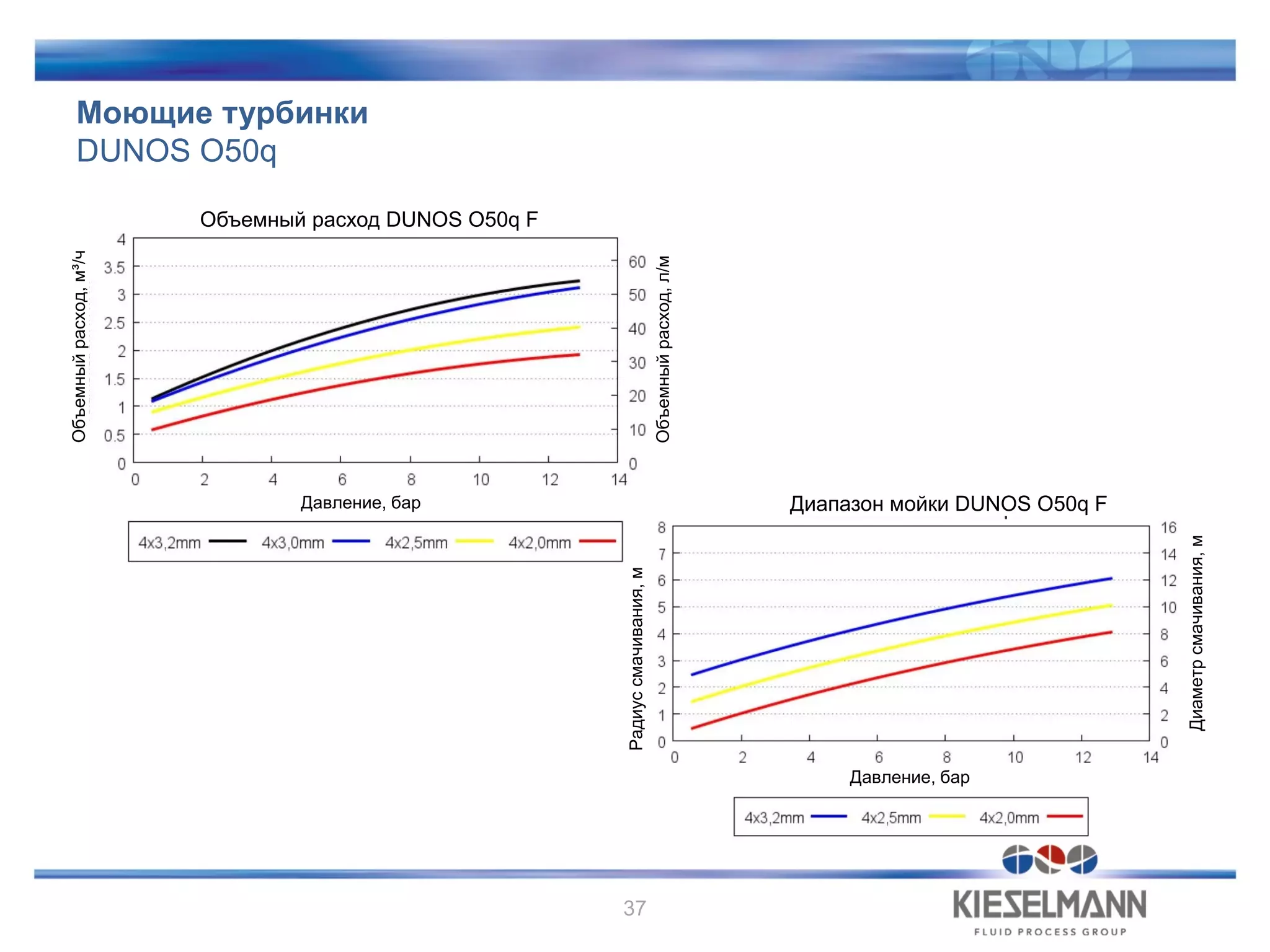 Моющие турбинки
DUNOS O50q

Объемный расход DUNOS O50q F

Объемный расход, м³/ч

4
3.5
3
2.5
2
1.5
1
0.5
0

60
50
40
30
20
10
0

Объемный расход, л/м

0 2 4 6 8 10 12 14

Давление, бар

4x3,2mm 4x3,0mm 4x2,5mm 4x2,0mm

Диапазон мойки DUNOS O50q F

Радиус смачивания, м

8
7
6
5
4
3
2
1
0

16
14
12
10
8
6
4
2
0

Диаметр смачивания, м

0 2 4 6 8 10 12 14

Давление, бар

4x3,2mm 4x2,5mm 4x2,0mm

37

KIESELMANN
FLUID PROCESS GROUP